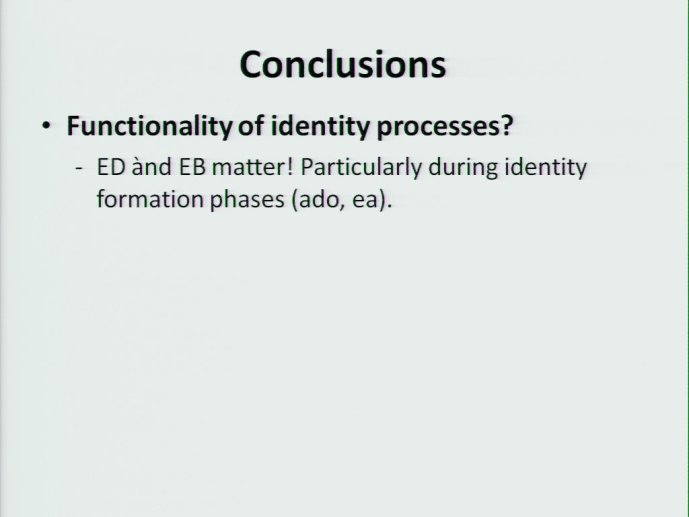 Conclusions

• Functionality of identity processes?

- ED ànd EB matter! Particularly during identity formation phases (ado, ea).